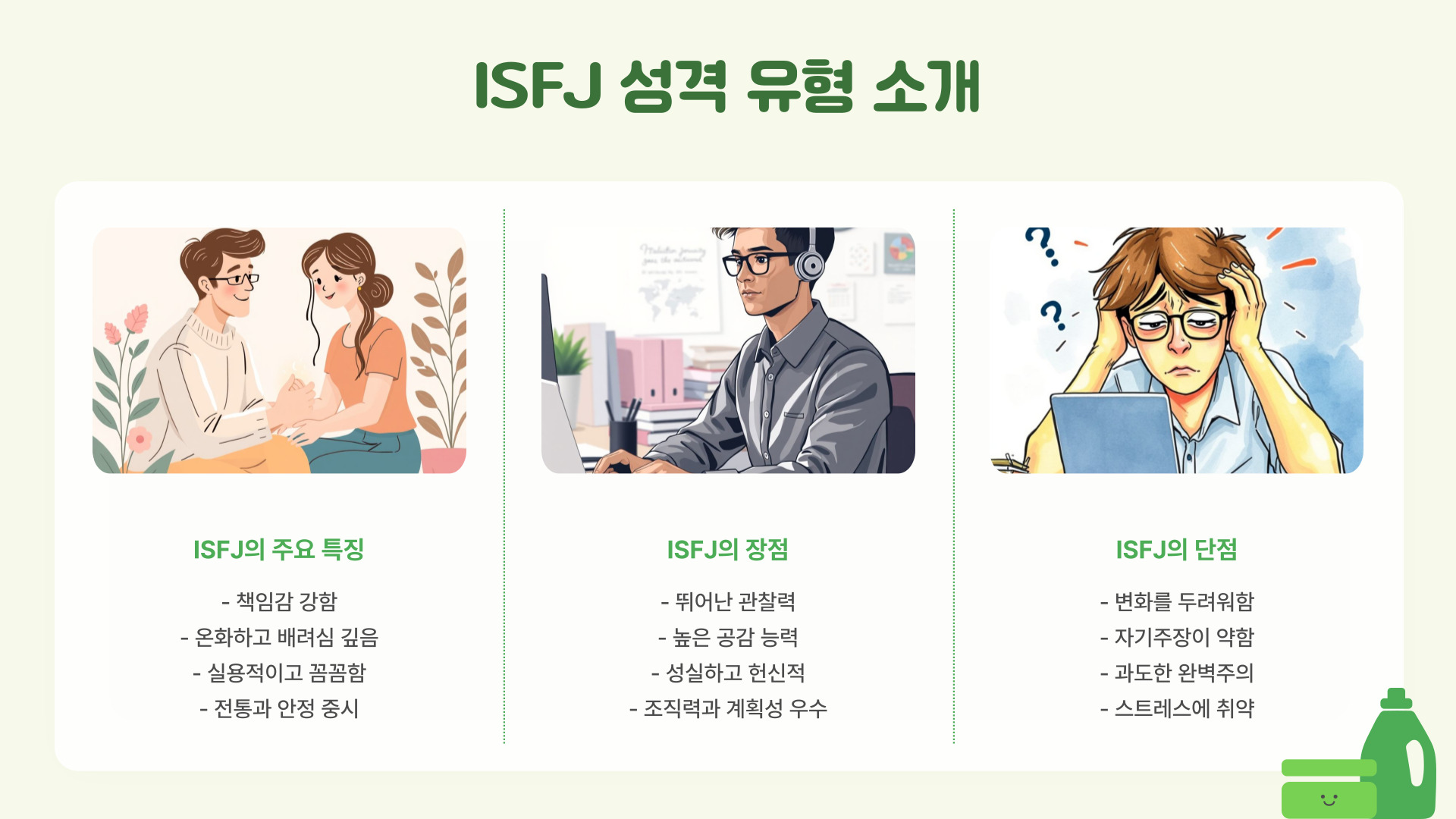 ISFJ 성격 유형 소개

ISFJ의 주요 특징

- 책임감 강함
- 온화하고 배려심 깊음
- 실용적이고 꼼꼼함
- 전통과 안정 중시

ISFJ의 장점

- 뛰어난 관찰력
- 높은 공감 능력
- 성실하고 헌신적
- 조직력과 계획성 우수

ISFJ의 단점

- 변화를 두려워함
- 자기주장이 약함
- 과도한 완벽주의
- 스트레스에 취약